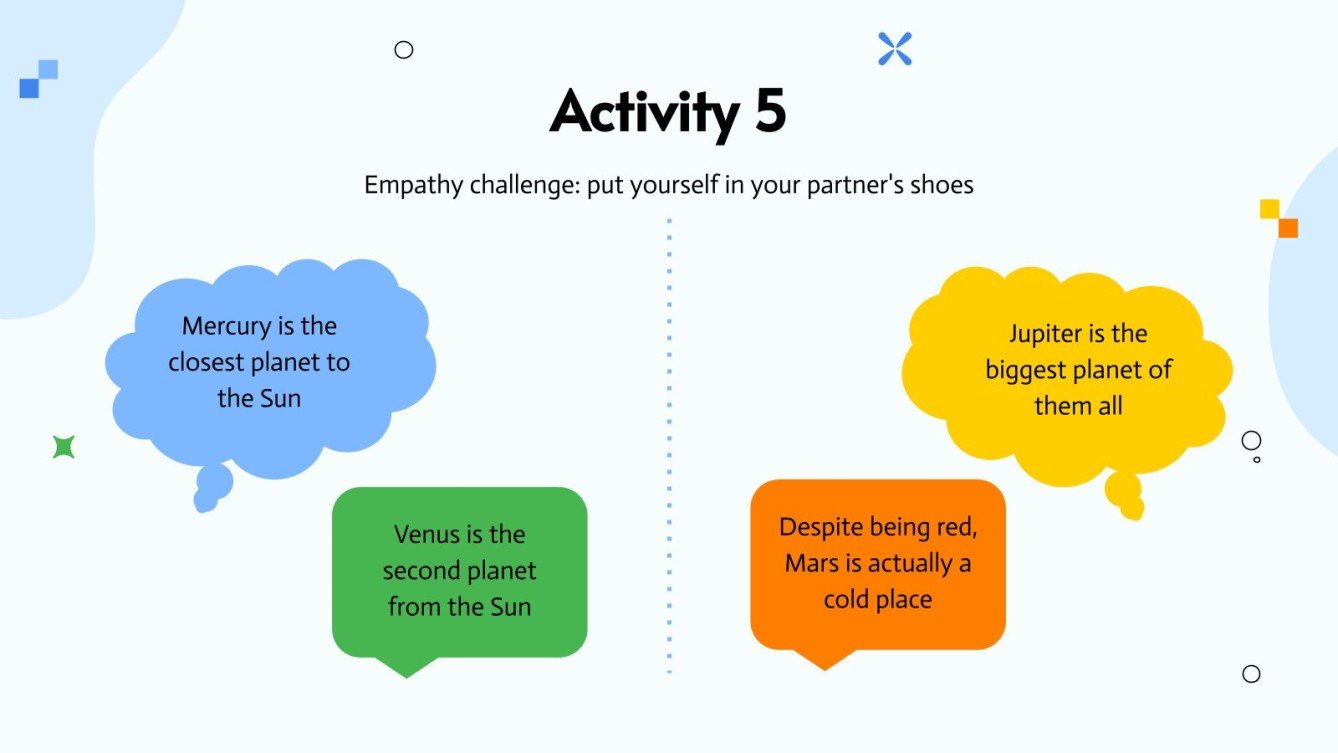 Activity 5

Empathy challenge: put yourself in your partner's shoes

Mercury is the closest planet to the Sun

Venus is the second planet from the Sun

Jupiter is the biggest planet of them all

Despite being red, Mars is actually a cold place